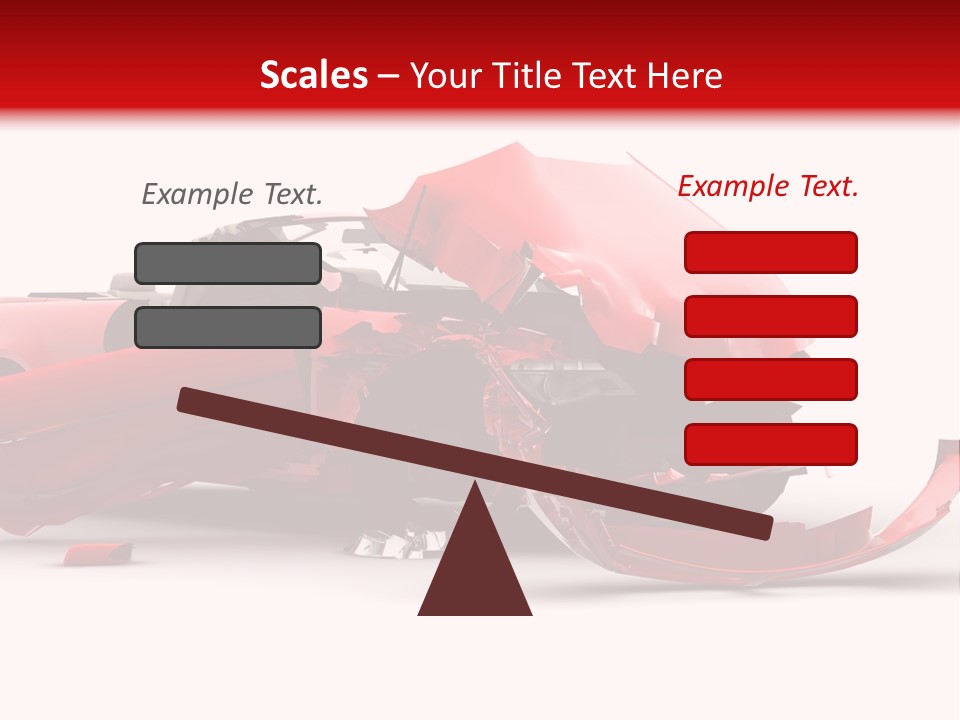 Scales – Your Title Text Here

Example Text.

Example Text.